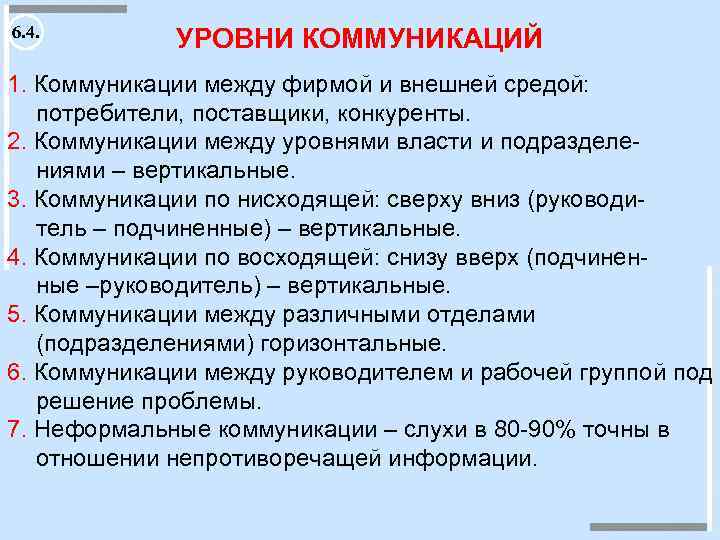 6.4.

УРОВНИ КОММУНИКАЦИЙ

1. Коммуникации между фирмой и внешней средой: потребители, поставщики, конкуренты.
2. Коммуникации между уровнями власти и подразделениями – вертикальные.
3. Коммуникации по нисходящей: сверху вниз (руководитель – подчиненные) – вертикальные.
4. Коммуникации по восходящей: снизу вверх (подчиненные –руководитель) – вертикальные.
5. Коммуникации между различными отделами (подразделениями) горизонтальные.
6. Коммуникации между руководителем и рабочей группой под решение проблемы.
7. Неформальные коммуникации – слухи в 80-90% точны в отношении непротиворечащей информации.